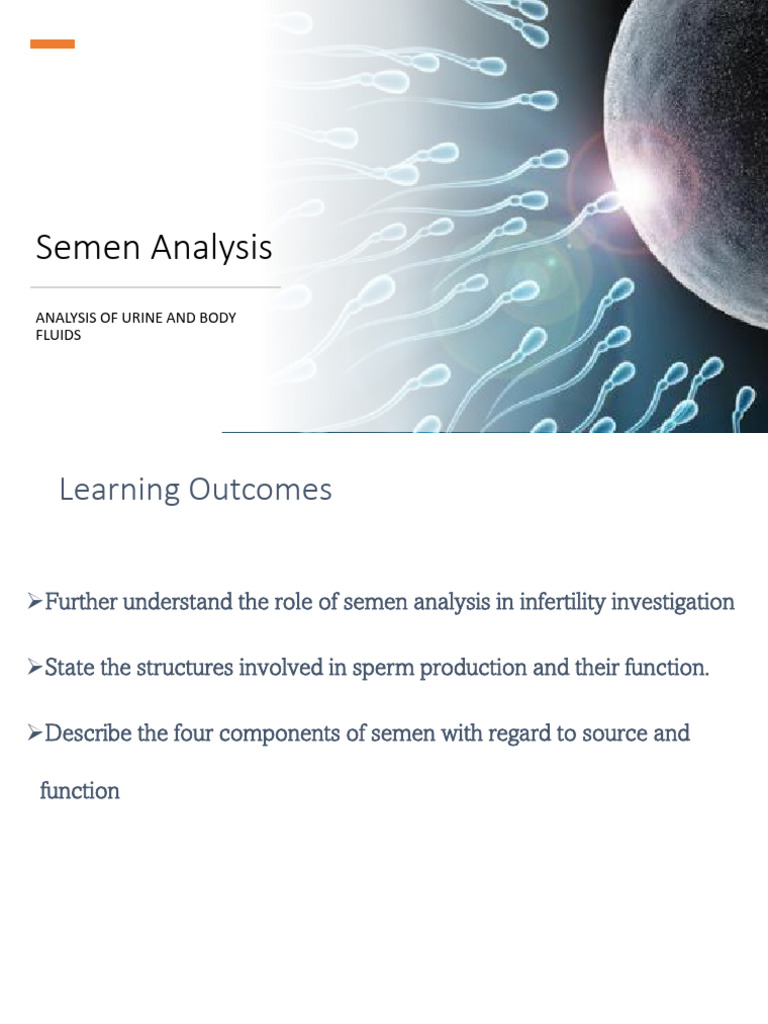 Semen Analysis

ANALYSIS OF URINE AND BODY FLUIDS

Learning Outcomes

➢Further understand the role of semen analysis in infertility investigation

➢State the structures involved in sperm production and their function.

➢Describe the four components of semen with regard to source and function